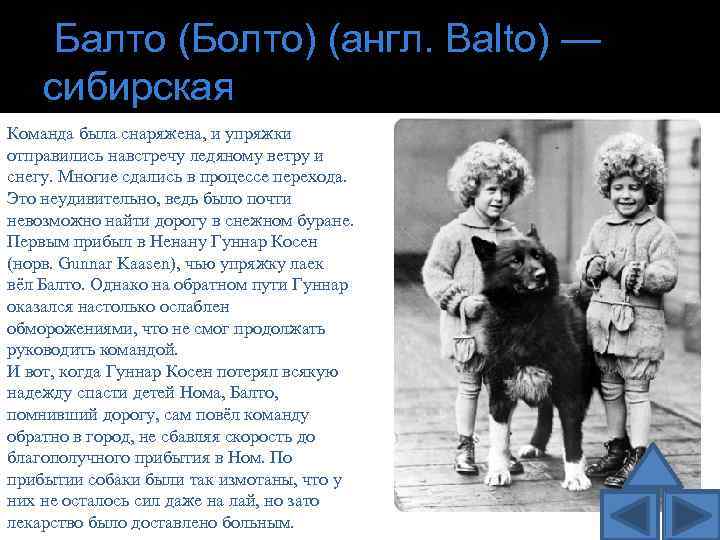 Балто (Болто) (англ. Balto) — сибирская

Команда была снаряжена, и упряжки отправились навстречу ледяному ветру и снегу. Многие сдались в процессе перехода. Это неудивительно, ведь было почти невозможно найти дорогу в снежном буране. Первым прибыл в Ненану Гуннар Косен (норв. Gunnar Kaasen), чью упряжку лаек вёл Балто. Однако на обратном пути Гуннар оказался настолько ослаблен обморожениями, что не смог продолжать руководить командой.
И вот, когда Гуннар Косен потерял всякую надежду спасти детей Нома, Балто, помнивший дорогу, сам повёл команду обратно в город, не сбавляя скорость до благополучного прибытия в Ном. По прибытии собаки были так измотаны, что у них не осталось сил даже на лай, но зато лекарство было доставлено больным.